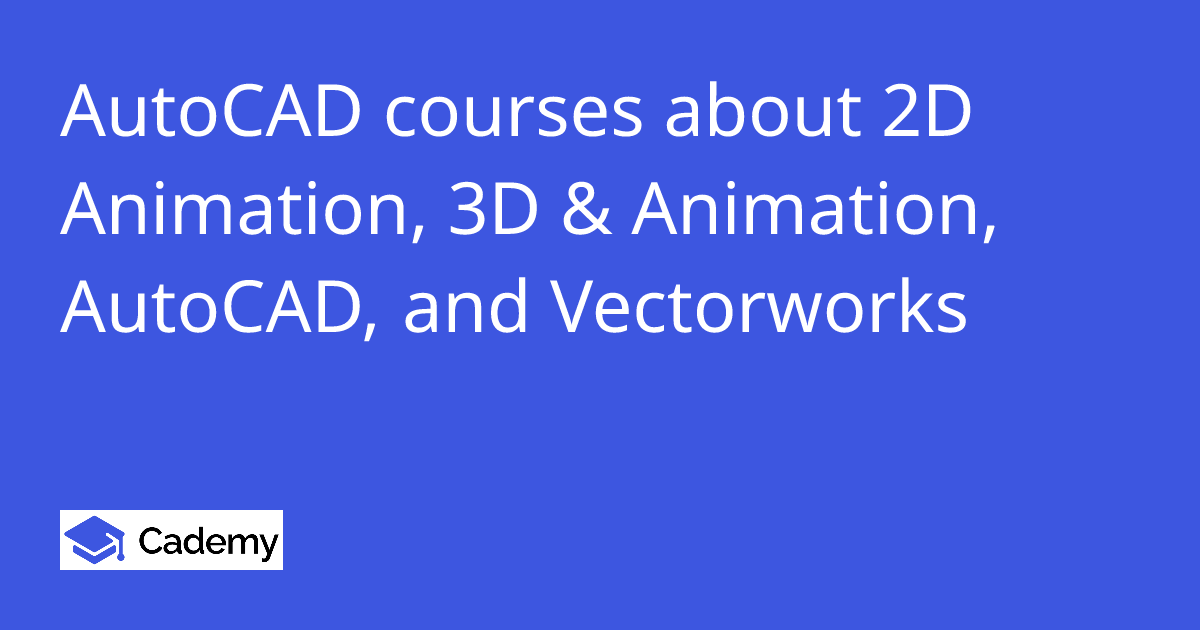 AutoCAD courses about 2D Animation, 3D & Animation, AutoCAD, and Vectorworks

Cademy